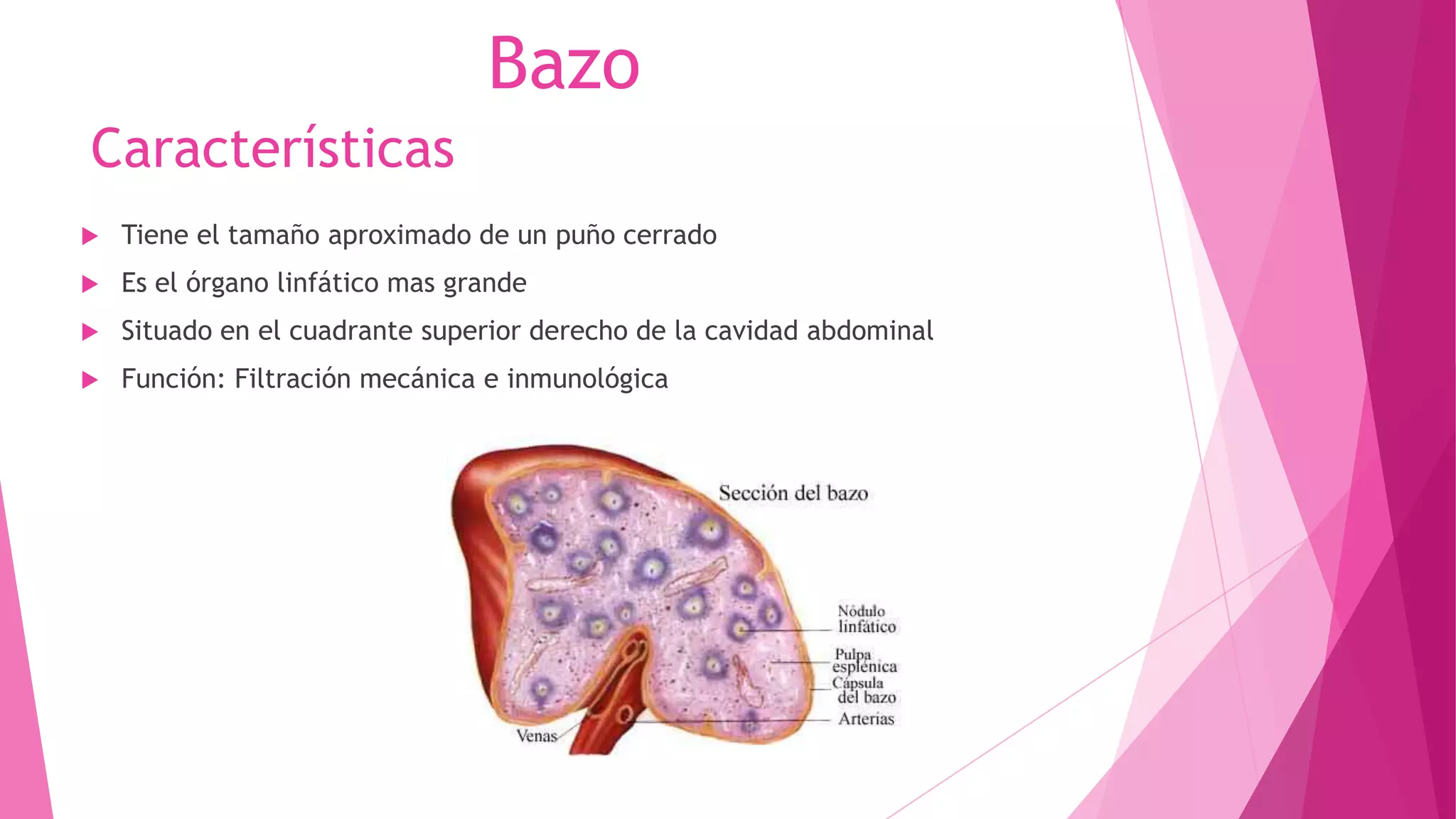 Bazo

Características

Tiene el tamaño aproximado de un puño cerrado

Es el órgano linfático mas grande

Situado en el cuadrante superior derecho de la cavidad abdominal

Función: Filtración mecánica e inmunológica

Sección del bazo

Nódulo linfático

Pulpa esplénica

Cápsula del bazo

Arterias

Venas